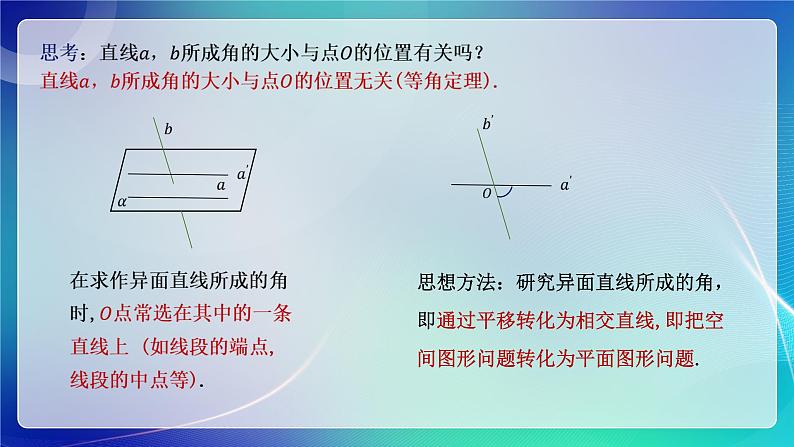 思考：直线$a$，$b$所成角的大小与点$O$的位置有关吗？

直线$a$，$b$所成角的大小与点$O$的位置无关(等角定理).

$b$

$a'$

$a$

$\alpha$

$b'$

$O$

$a'$

在求作异面直线所成的角时，$O$点常选在其中的一条直线上（如线段的端点，线段的中点等）.

思想方法：研究异面直线所成的角，即通过平移转化为相交直线，即把空间图形问题转化为平面图形问题.